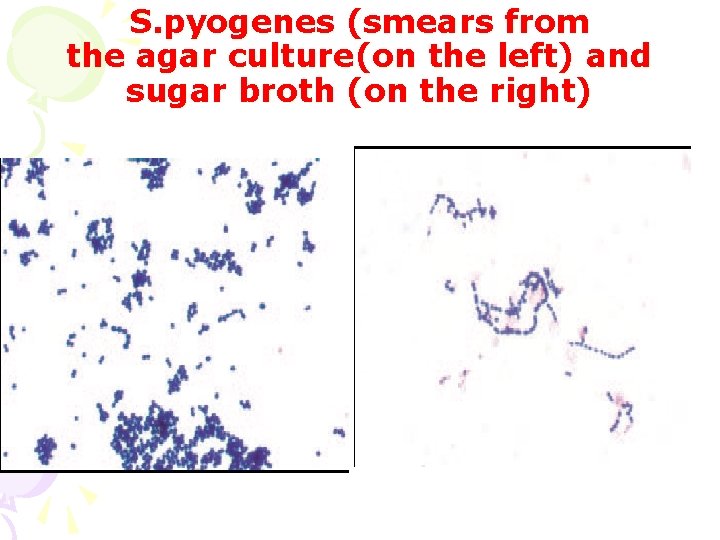 S.pyogenes (smears from the agar culture(on the left) and sugar broth (on the right)